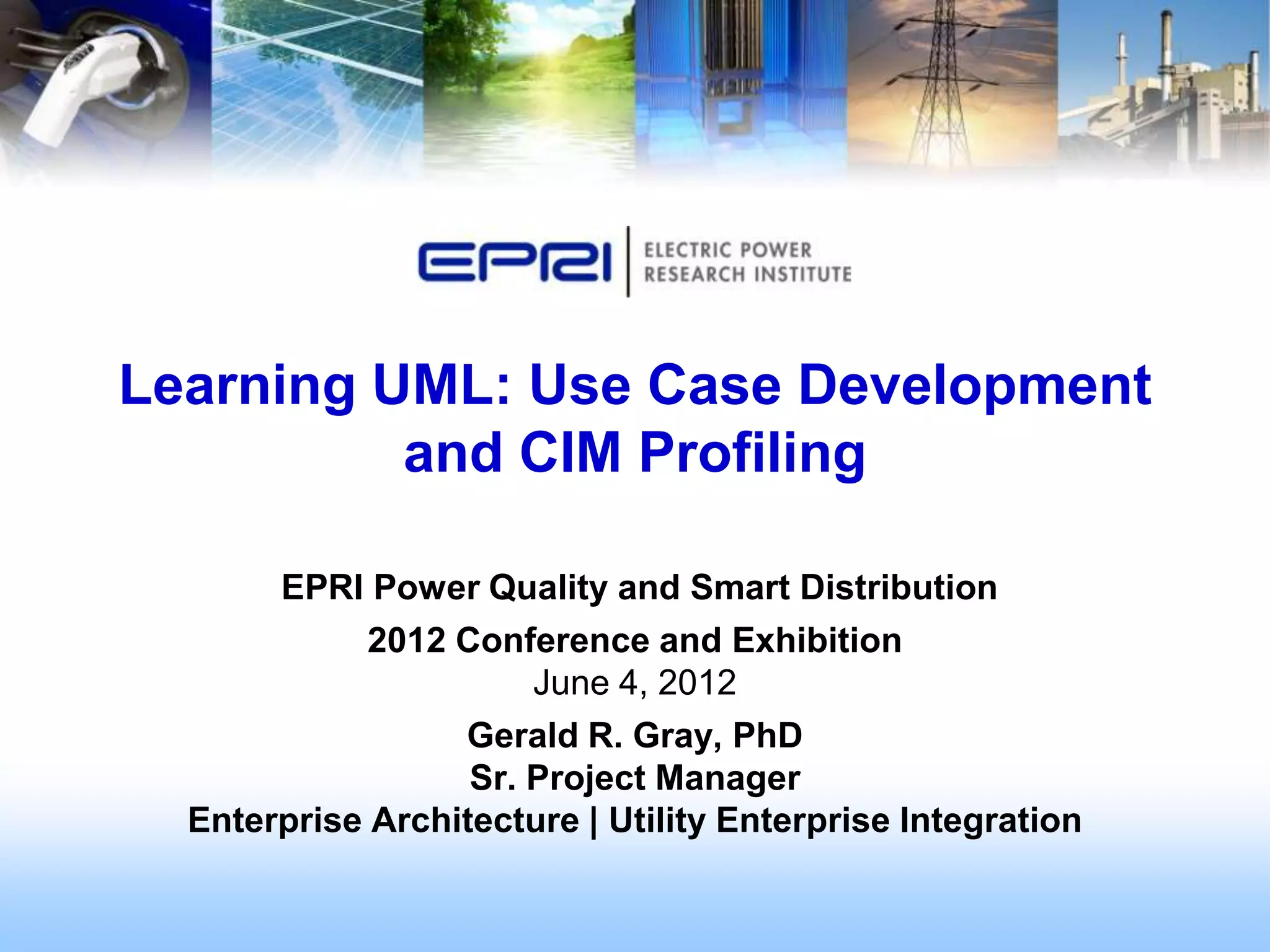 EPRI | ELECTRIC POWER RESEARCH INSTITUTE

Learning UML: Use Case Development and CIM Profiling

EPRI Power Quality and Smart Distribution

2012 Conference and Exhibition
June 4, 2012

Gerald R. Gray, PhD
Sr. Project Manager
Enterprise Architecture | Utility Enterprise Integration